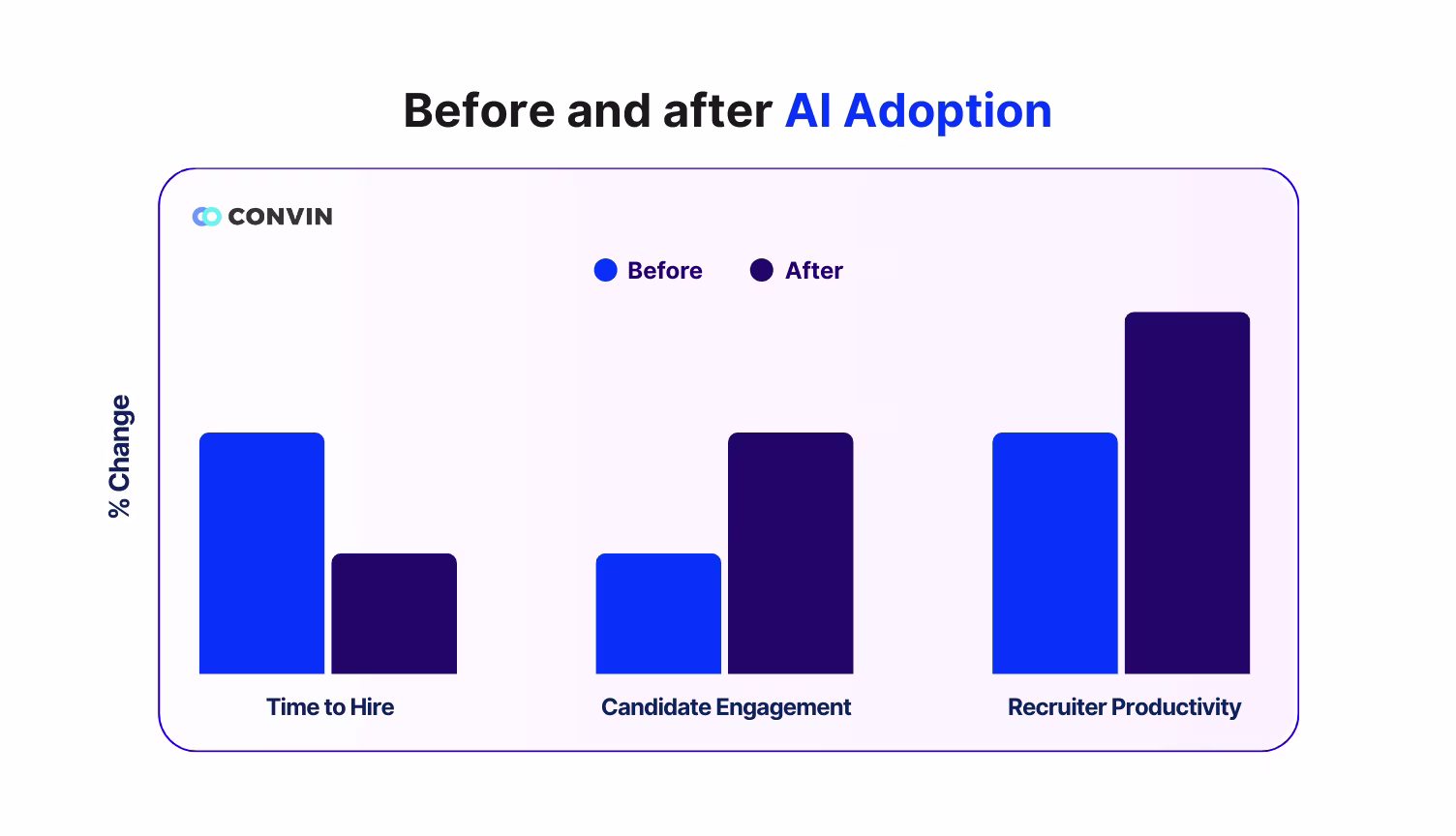 Before and after AI Adoption

CONVIN

Before After

% Change

Time to Hire

Candidate Engagement

Recruiter Productivity